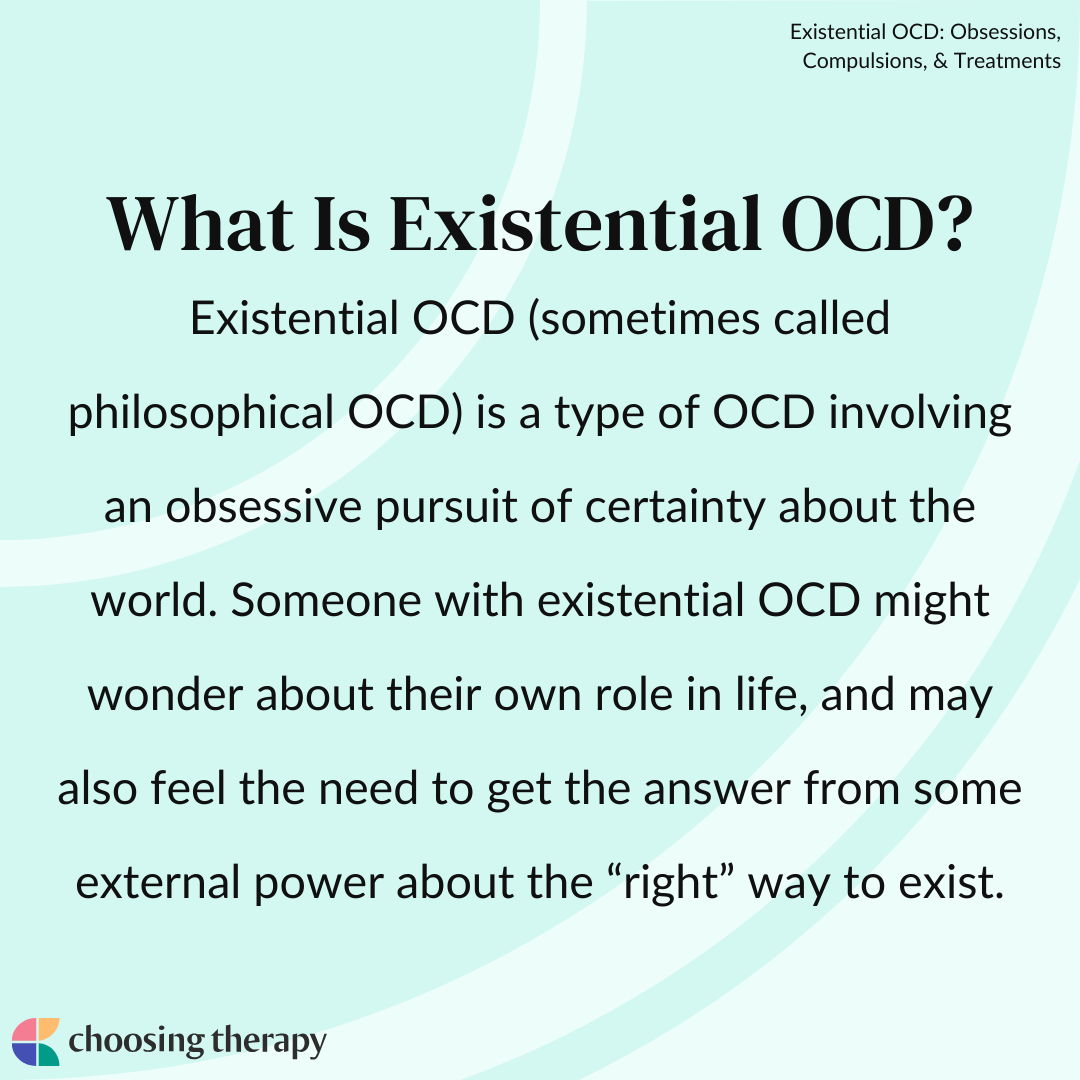 Existential OCD: Obsessions, Compulsions, & Treatments

What Is Existential OCD?

Existential OCD (sometimes called philosophical OCD) is a type of OCD involving an obsessive pursuit of certainty about the world. Someone with existential OCD might wonder about their own role in life, and may also feel the need to get the answer from some external power about the “right” way to exist.

choosing therapy